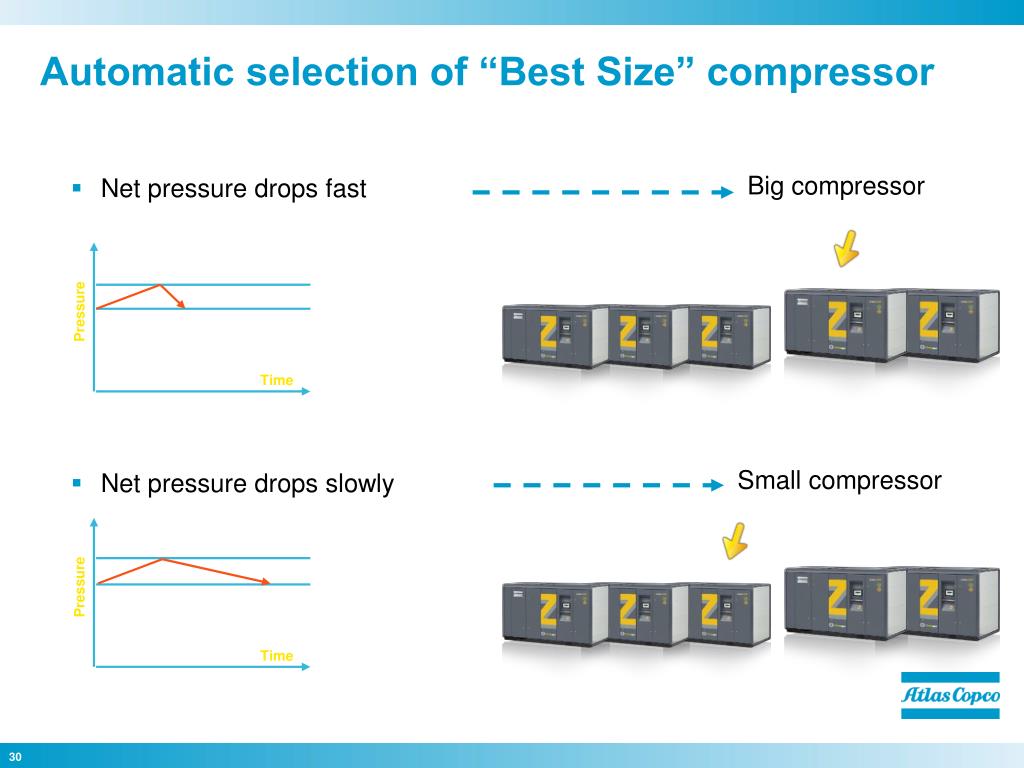 Automatic selection of “Best Size” compressor

▪ Net pressure drops fast

Big compressor

Pressure

Time

▪ Net pressure drops slowly

Small compressor

Pressure

Time

Atlas Copco

30